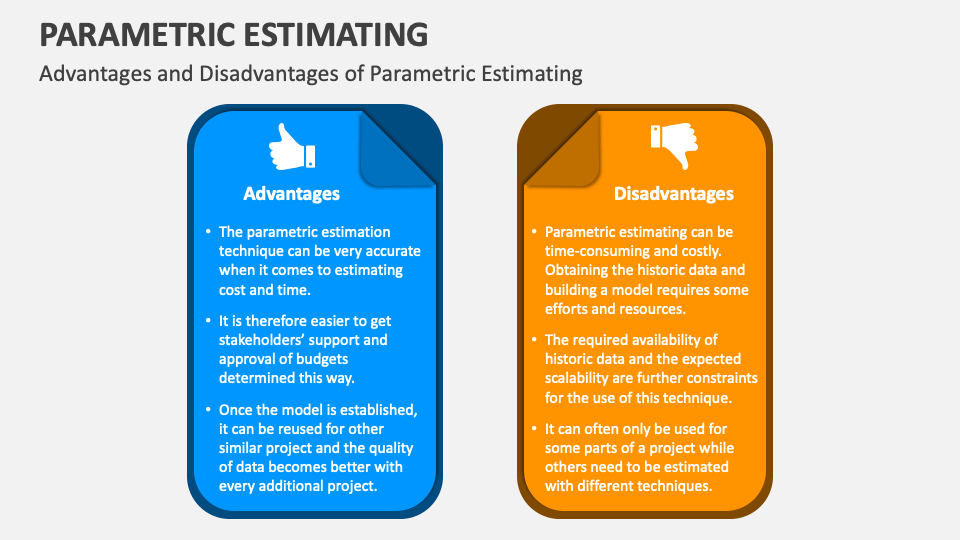 PARAMETRIC ESTIMATING

Advantages and Disadvantages of Parametric Estimating

Advantages

• The parametric estimation technique can be very accurate when it comes to estimating cost and time.

• It is therefore easier to get stakeholders' support and approval of budgets determined this way.

• Once the model is established, it can be reused for other similar project and the quality of data becomes better with every additional project.

Disadvantages

• Parametric estimating can be time-consuming and costly. Obtaining the historic data and building a model requires some efforts and resources.

• The required availability of historic data and the expected scalability are further constraints for the use of this technique.

• It can often only be used for some parts of a project while others need to be estimated with different techniques.